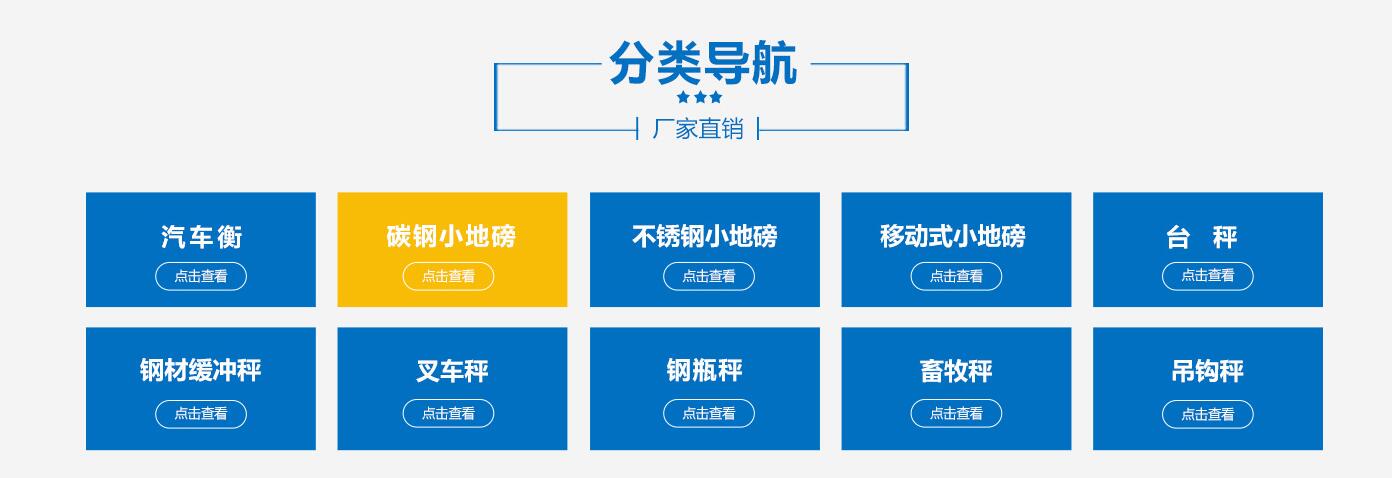 分类导航

厂家直销

汽车衡
点击查看

碳钢小地磅
点击查看

不锈钢小地磅
点击查看

移动式小地磅
点击查看

台 秤
点击查看

钢材缓冲秤
点击查看

叉车秤
点击查看

钢瓶秤
点击查看

畜牧秤
点击查看

吊钩秤
点击查看